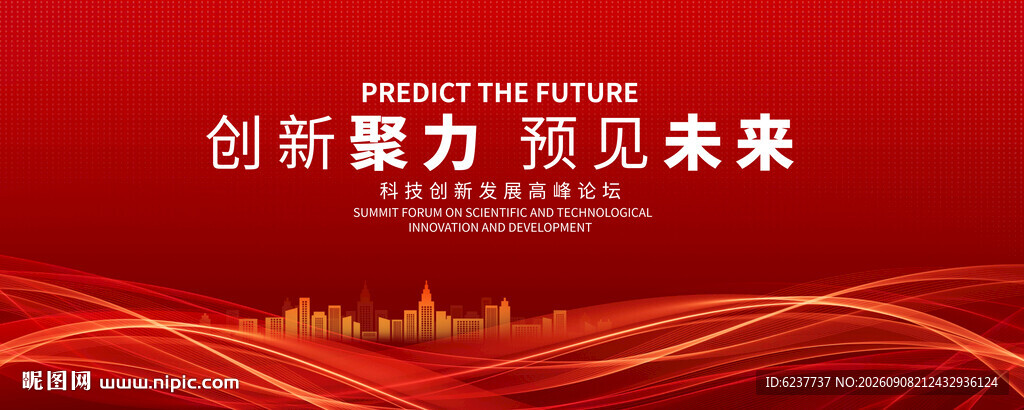 PREDICT THE FUTURE

创新聚力 预见未来

科技创新发展高峰论坛

SUMMIT FORUM ON SCIENTIFIC AND TECHNOLOGICAL INNOVATION AND DEVELOPMENT

昵图网 www.nipic.com

ID:6237737 NO:20260908212432936124